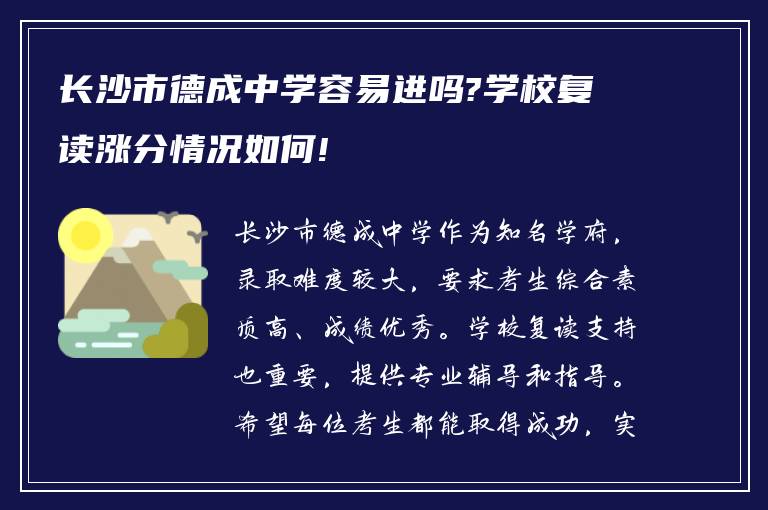 长沙市德成中学容易进吗?学校复读涨分情况如何!

长沙市德成中学作为知名学府，录取难度较大，要求考生综合素质高、成绩优秀。学校复读支持也重要，提供专业辅导和指导。希望每位考生都能取得成功，实